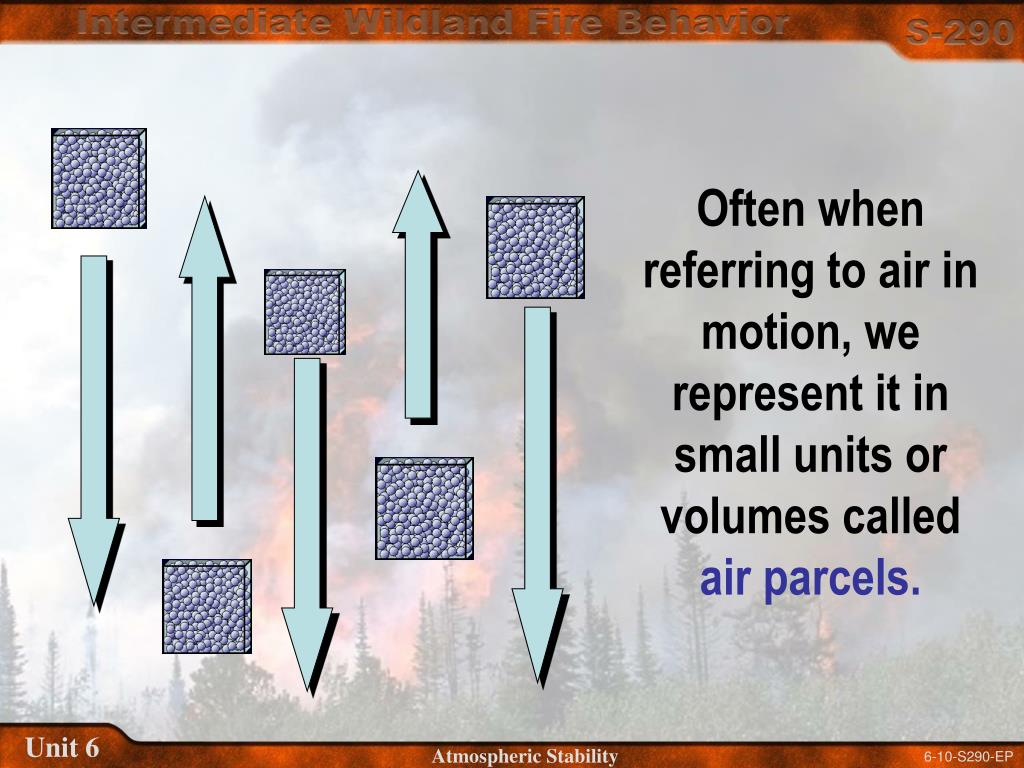 Intermediate Wildland Fire Behavior

S-290

Often when referring to air in motion, we represent it in small units or volumes called air parcels.

Unit 6

Atmospheric Stability

6-10-S290-EP